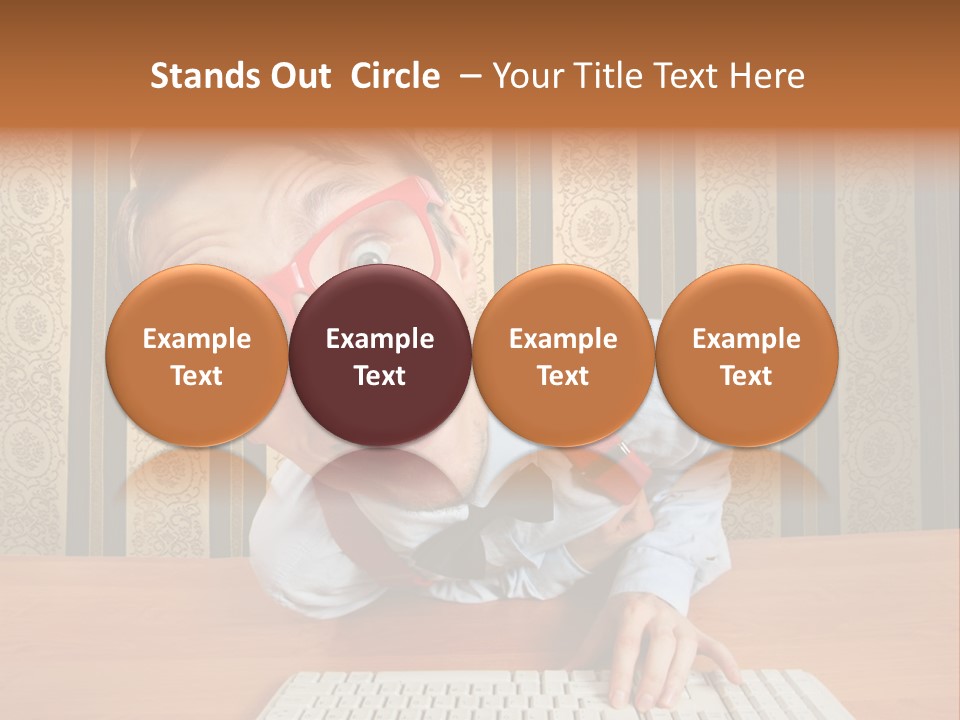 Stands Out Circle – Your Title Text Here

Example Text

Example Text

Example Text

Example Text